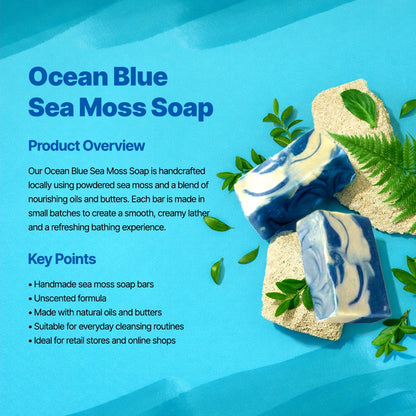 Ocean Blue Sea Moss Soap

Product Overview

Our Ocean Blue Sea Moss Soap is handcrafted locally using powdered sea moss and a blend of nourishing oils and butters. Each bar is made in small batches to create a smooth, creamy lather and a refreshing bathing experience.

Key Points

• Handmade sea moss soap bars
• Unscented formula
• Made with natural oils and butters
• Suitable for everyday cleansing routines
• Ideal for retail stores and online shops